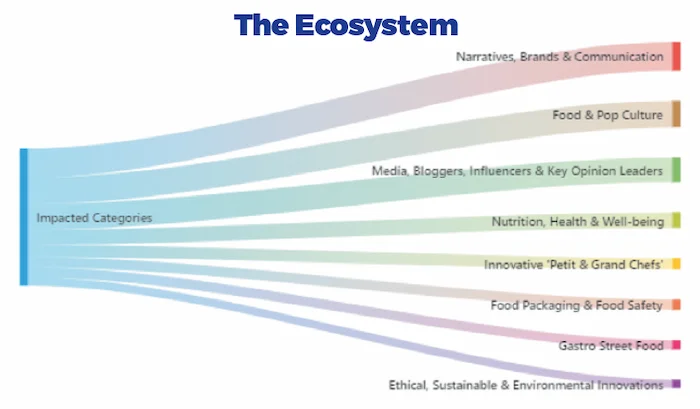 The Ecosystem

Impacted Categories

Narratives, Brands & Communication

Food & Pop Culture

Media, Bloggers, Influencers & Key Opinion Leaders

Nutrition, Health & Well-being

Innovative 'Petit & Grand Chefs'

Food Packaging & Food Safety

Gastro Street Food

Ethical, Sustainable & Environmental Innovations